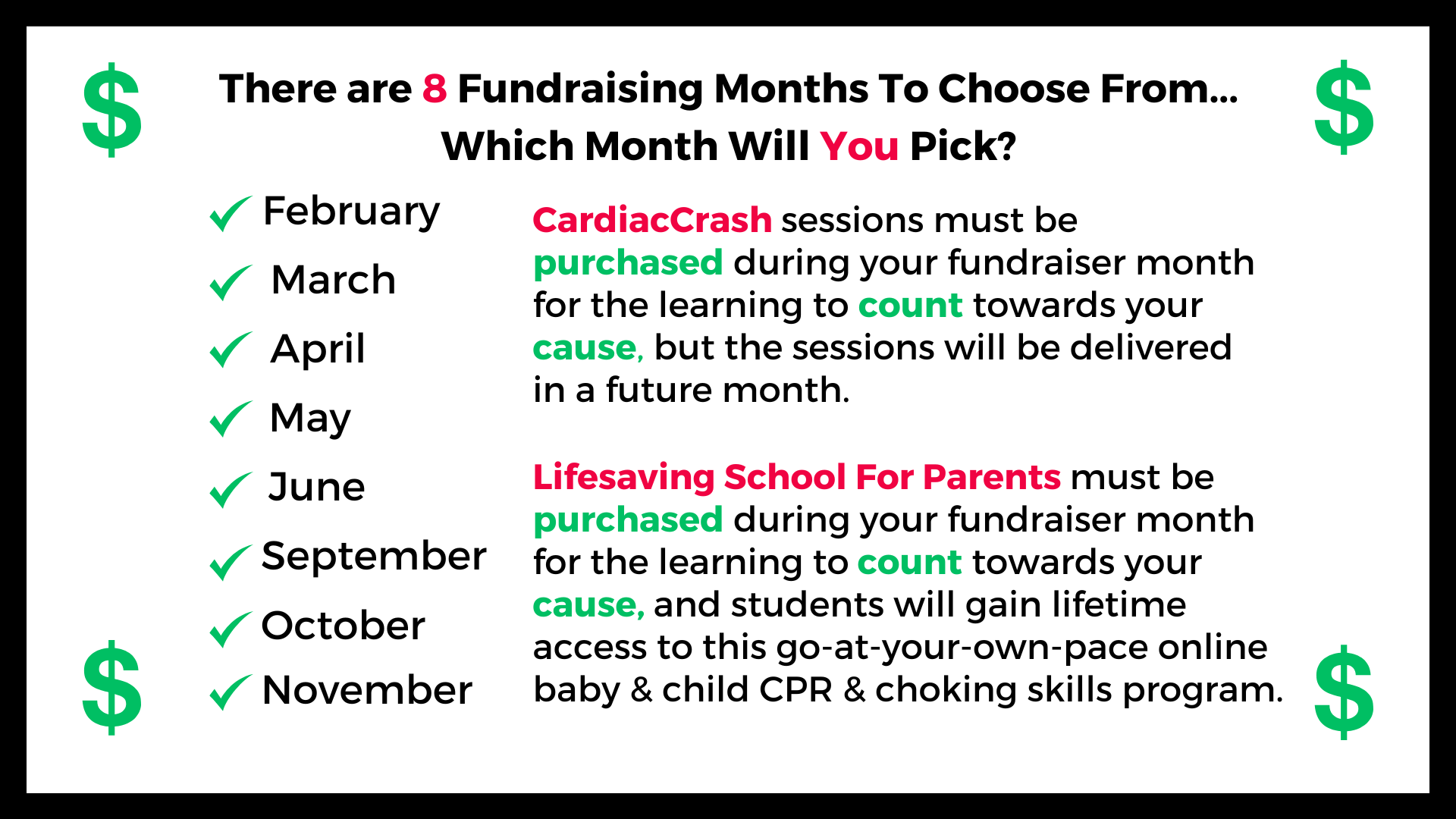 $ $

There are 8 Fundraising Months To Choose From... Which Month Will You Pick?

✓ February
✓ March
✓ April
✓ May
✓ June
✓ September
✓ October
✓ November

CardiacCrash sessions must be purchased during your fundraiser month for the learning to count towards your cause, but the sessions will be delivered in a future month.

Lifesaving School For Parents must be purchased during your fundraiser month for the learning to count towards your cause, and students will gain lifetime access to this go-at-your-own-pace online baby & child CPR & choking skills program.

$ $